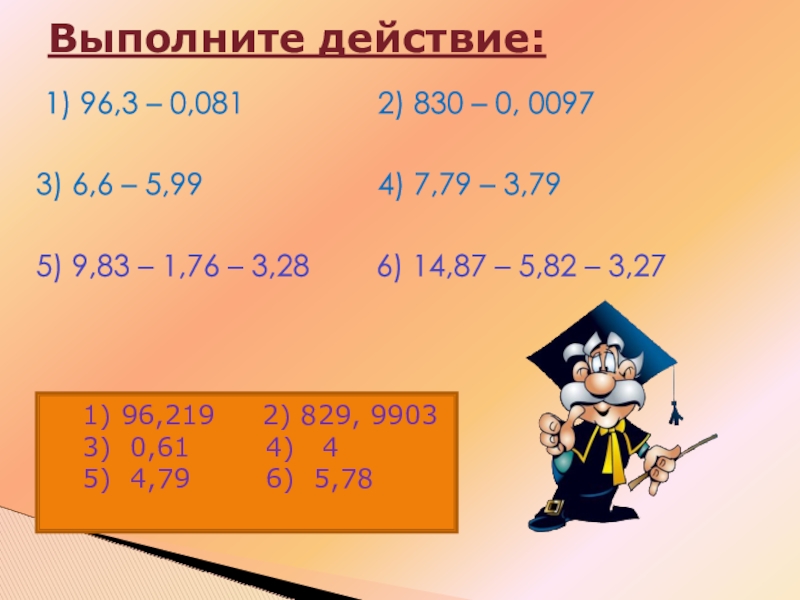 Выполните действие:

1) 96,3 – 0,081

2) 830 – 0, 0097

3) 6,6 – 5,99

4) 7,79 – 3,79

5) 9,83 – 1,76 – 3,28

6) 14,87 – 5,82 – 3,27

1) 96,219 2) 829, 9903
3) 0,61 4) 4
5) 4,79 6) 5,78